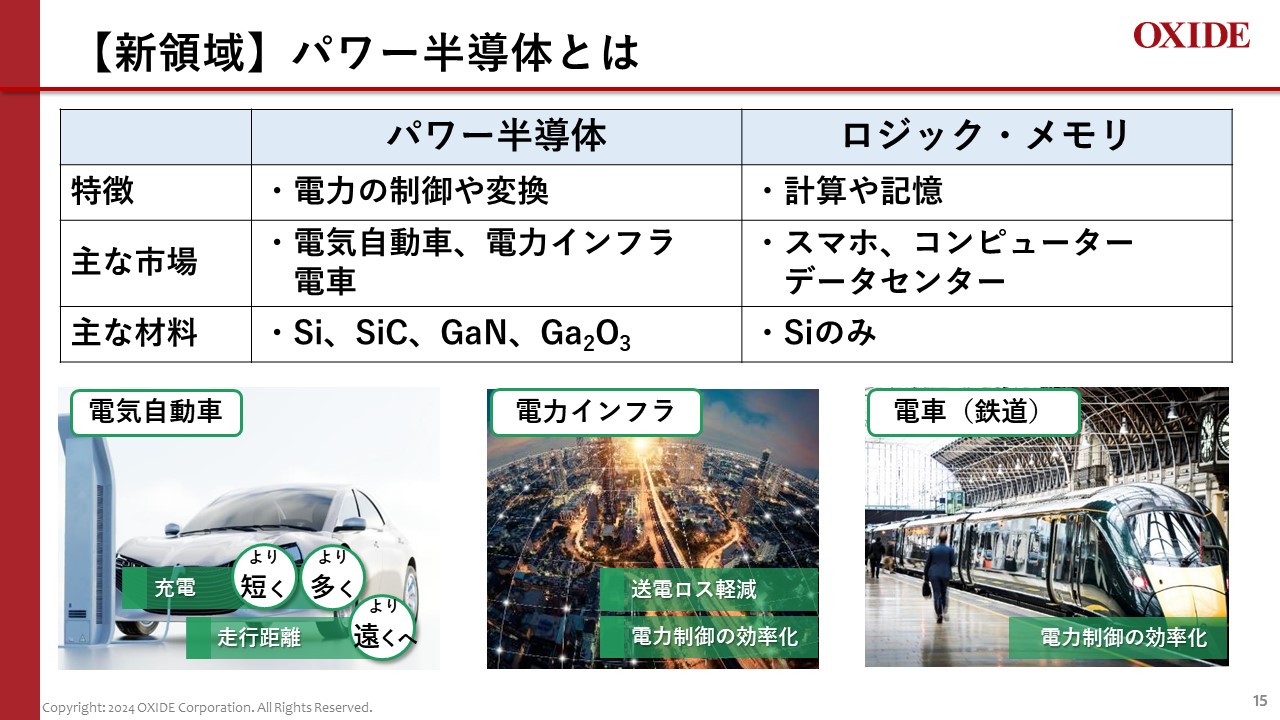 【新領域】パワー半導体とは

OXIDE

|  | パワー半導体 | ロジック・メモリ |
|---|---|---|
| 特徴 | ・電力の制御や変換 | ・計算や記憶 |
| 主な市場 | ・電気自動車、電力インフラ 電車 | ・スマホ、コンピューター データセンター |
| 主な材料 | ・Si、SiC、GaN、$Ga_2O_3$ | ・Siのみ |

電気自動車

充電

より 短く

より 多く

走行距離

より 遠くへ

電力インフラ

送電ロス軽減

電力制御の効率化

電車（鉄道）

電力制御の効率化

Copyright: 2024 OXIDE Corporation. All Rights Reserved.

15